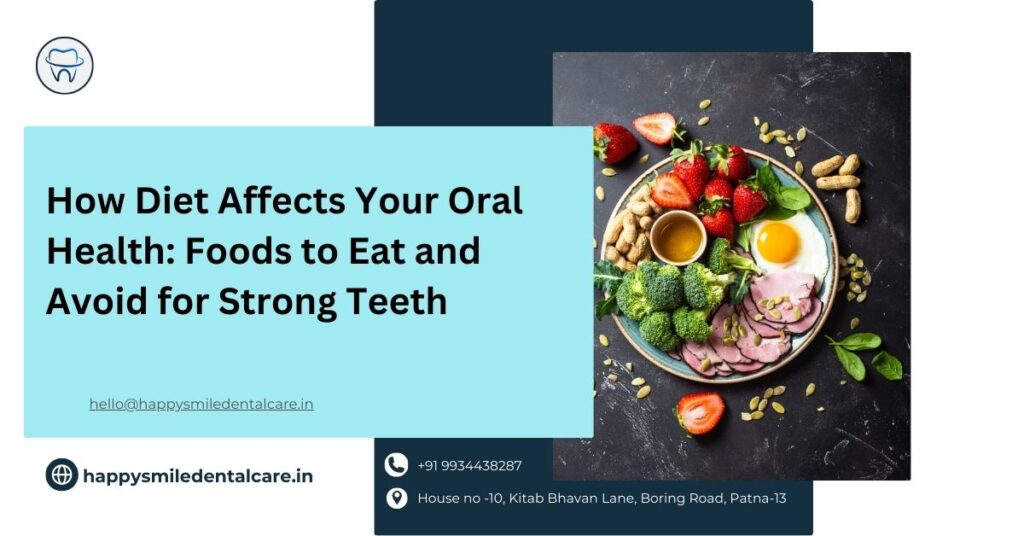 How Diet Affects Your Oral Health: Foods to Eat and Avoid for Strong Teeth

hello@happysmiledentalcare.in

happysmiledentalcare.in

+91 9934438287

House no -10, Kitab Bhavan Lane, Boring Road, Patna-13